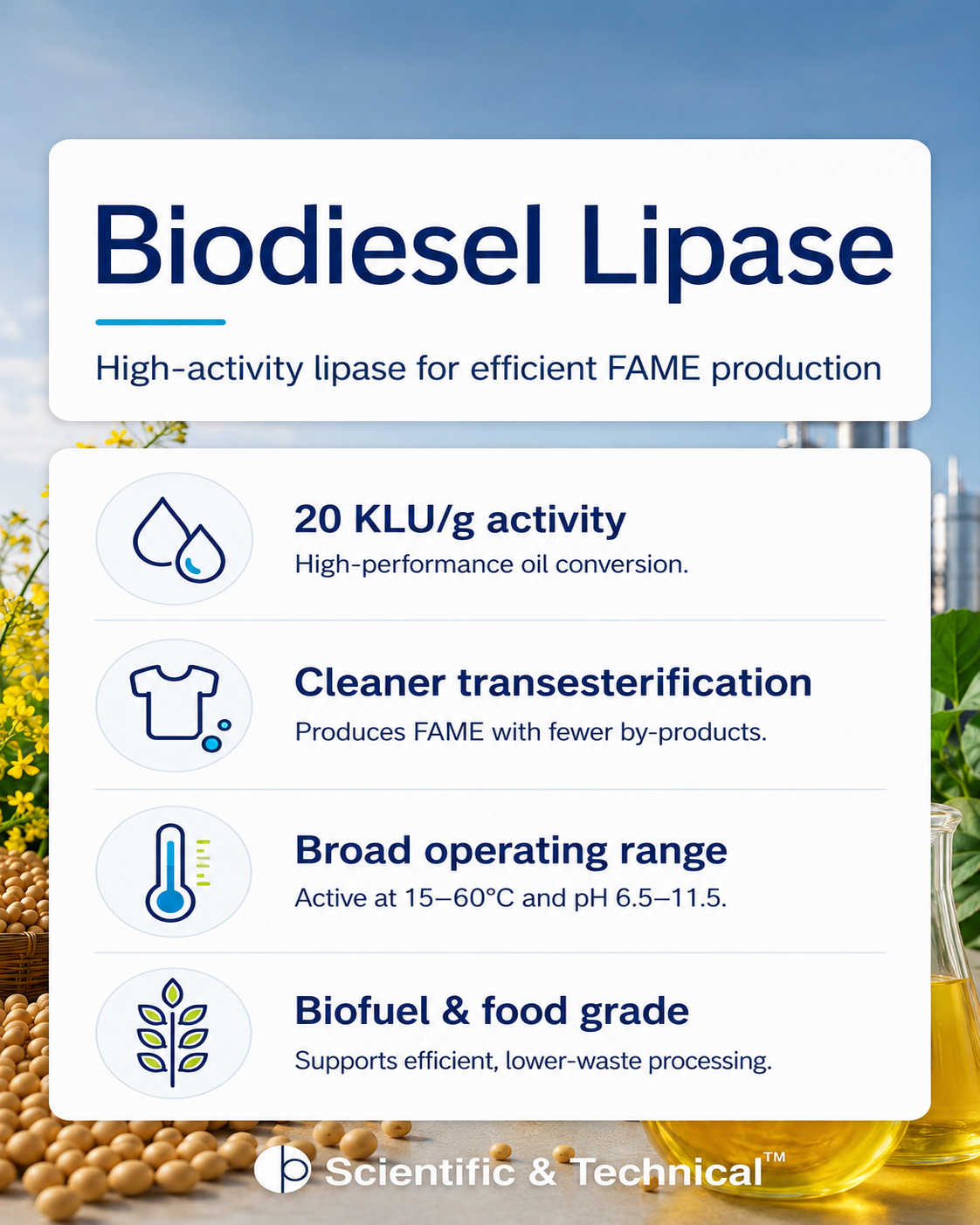 Biodiesel Lipase

High-activity lipase for efficient FAME production

20 KLU/g activity
High-performance oil conversion.

Cleaner transesterification
Produces FAME with fewer by-products.

Broad operating range
Active at 15–60°C and pH 6.5–11.5.

Biofuel & food grade
Supports efficient, lower-waste processing.

Scientific & Technical™